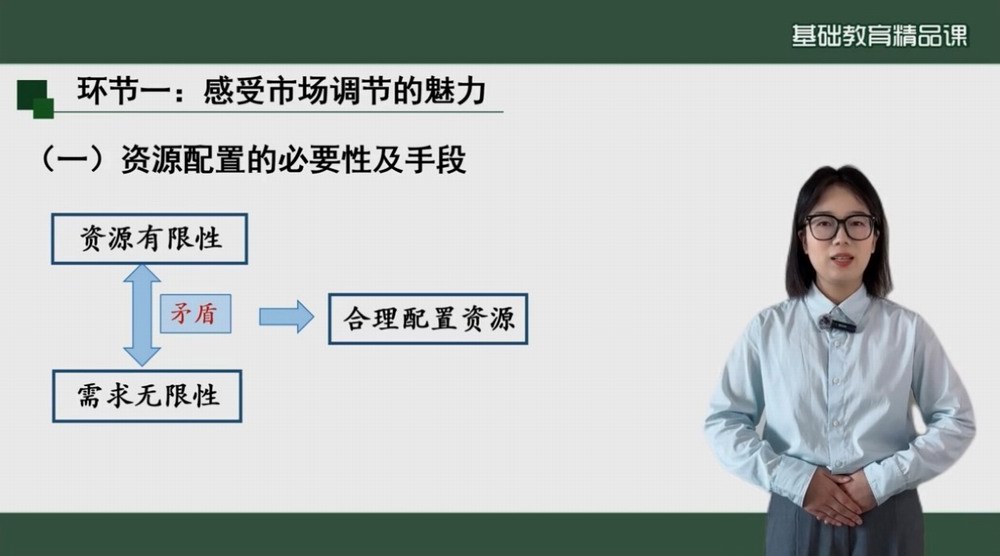 基础教育精品课

环节一：感受市场调节的魅力

（一）资源配置的必要性及手段

资源有限性

矛盾

合理配置资源

需求无限性